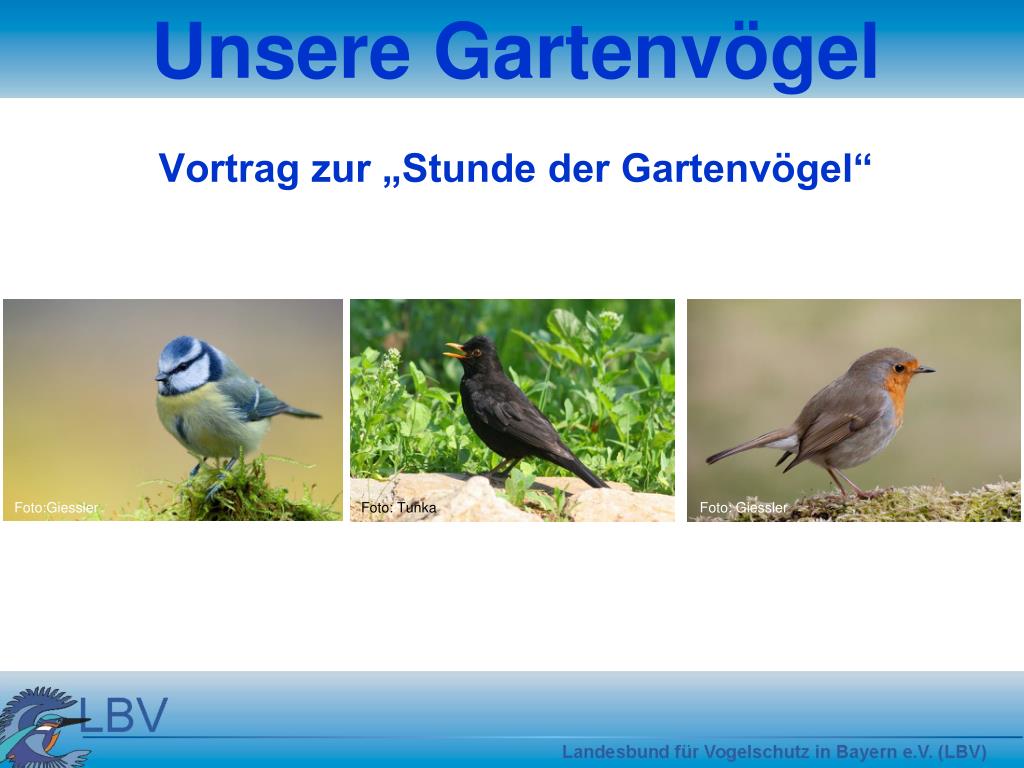 Unsere Gartenvögel

Vortrag zur „Stunde der Gartenvögel“

Foto:Giessler

Foto: Tunka

Foto: Giessler

LBV

Landesbund für Vogelschutz in Bayern e.V. (LBV)